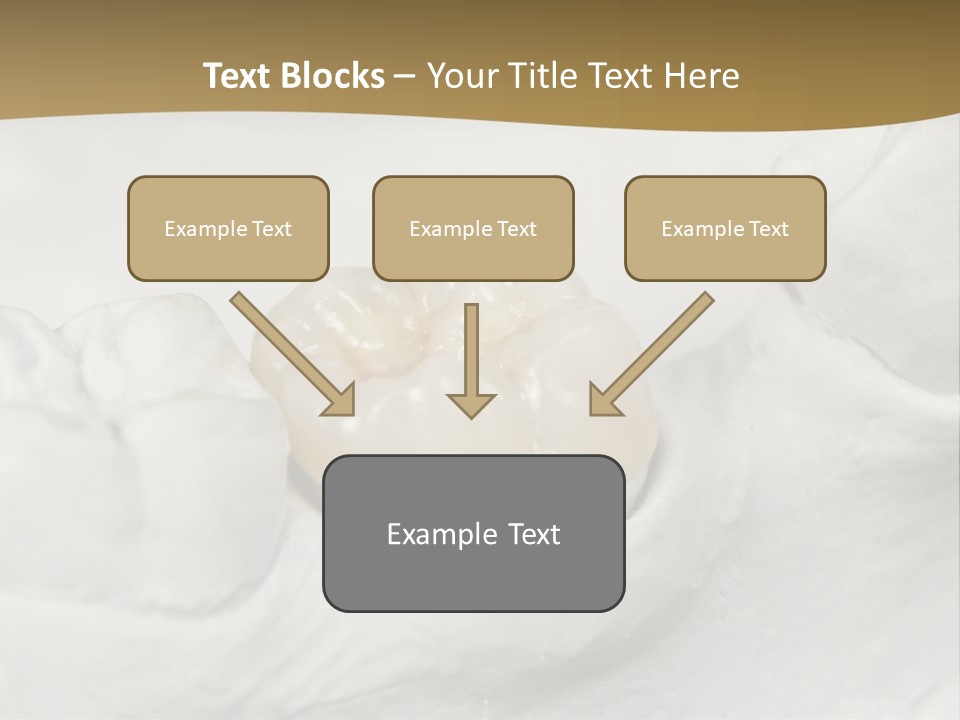 Text Blocks – Your Title Text Here

Example Text

Example Text

Example Text

Example Text